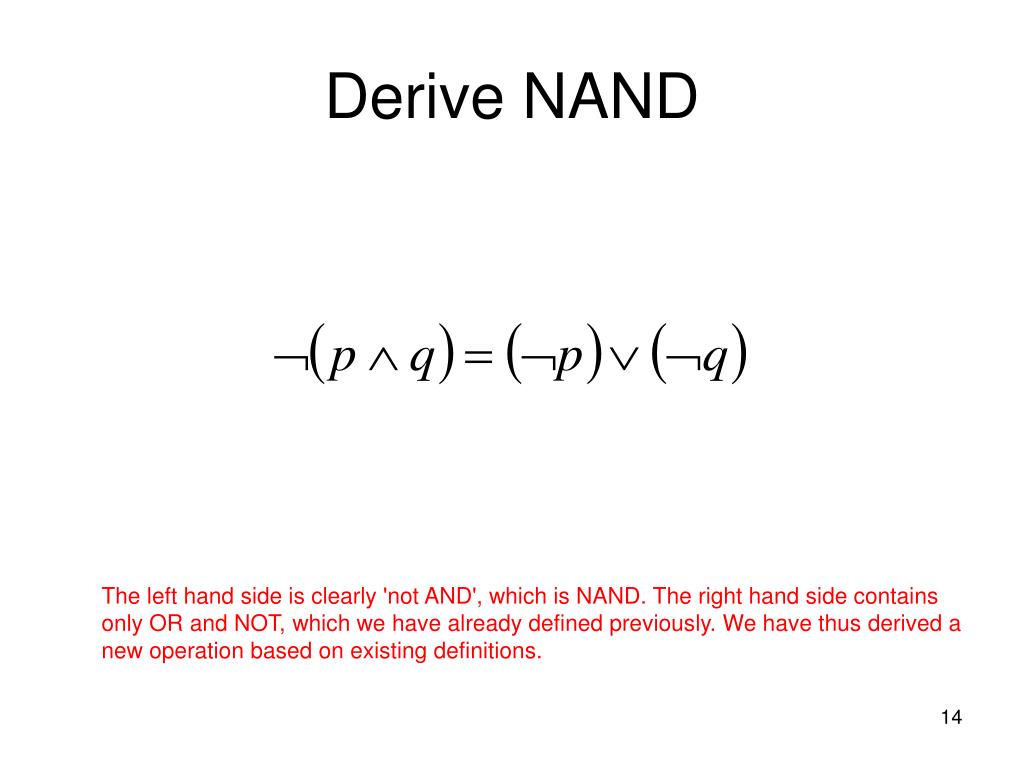 Derive NAND

$\neg(p \wedge q) = (\neg p) \vee (\neg q)$

The left hand side is clearly 'not AND', which is NAND. The right hand side contains only OR and NOT, which we have already defined previously. We have thus derived a new operation based on existing definitions.

14